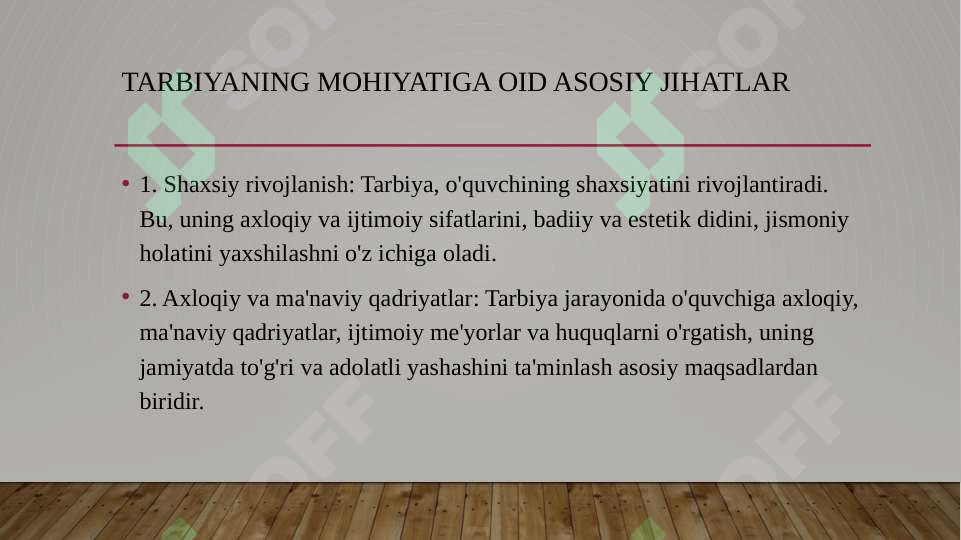 TARBIYANING MOHIYATIGA OID ASOSIY JIHATLAR

• 1. Shaxsiy rivojlanish: Tarbiya, o'quvchining shaxsiyatini rivojlantiradi. Bu, uning axloqiy va ijtimoiy sifatlarini, badiiy va estetik didini, jismoniy holatini yaxshilashni o'z ichiga oladi.

• 2. Axloqiy va ma'naviy qadriyatlar: Tarbiya jarayonida o'quvchiga axloqiy, ma'naviy qadriyatlar, ijtimoiy me'yorlar va huquqlarni o'rgatish, uning jamiyatda to'g'ri va adolatli yashashini ta'minlash asosiy maqsadlardan biridir.